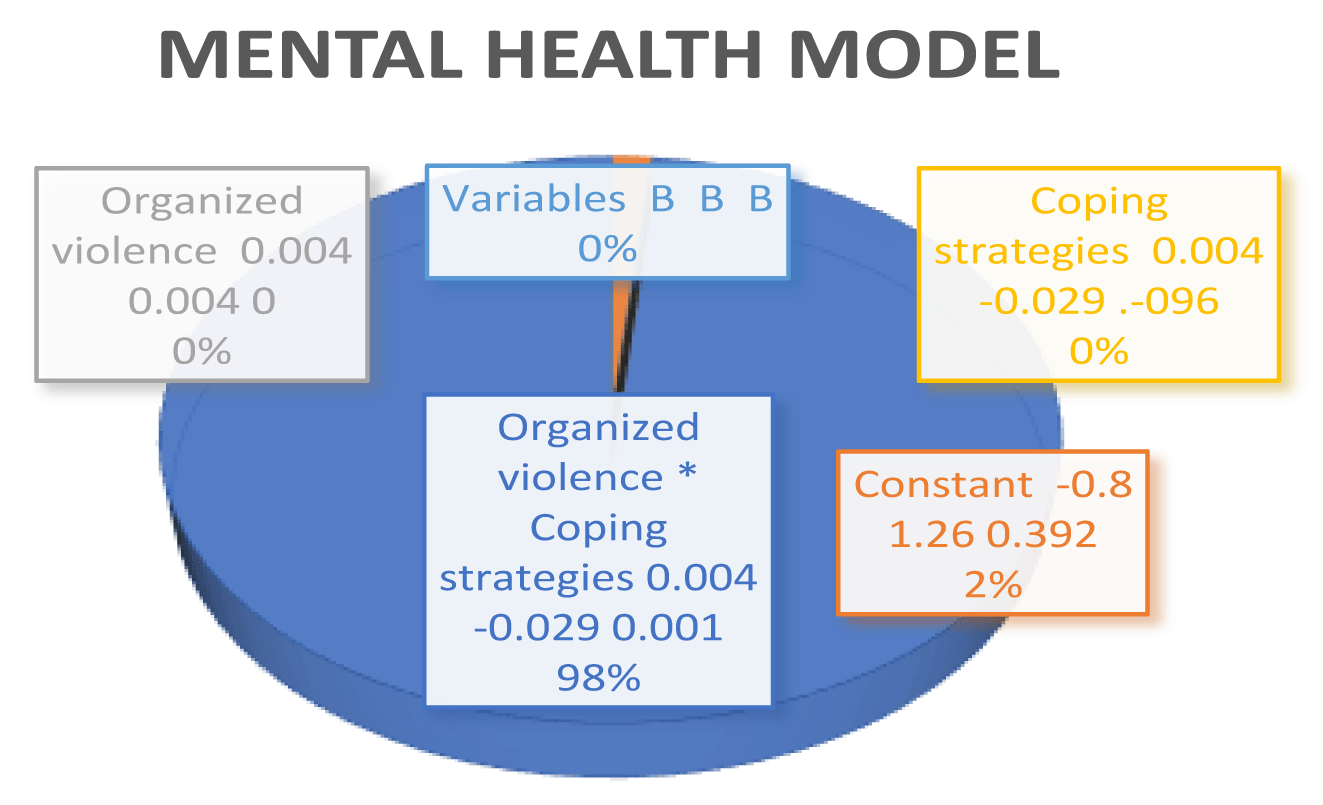 MENTAL HEALTH MODEL

Organized violence 0.004 0.004 0 0%

Variables B B B 0%

Coping strategies 0.004 -0.029 .-096 0%

Organized violence * Coping strategies 0.004 -0.029 0.001 98%

Constant -0.8 1.26 0.392 2%